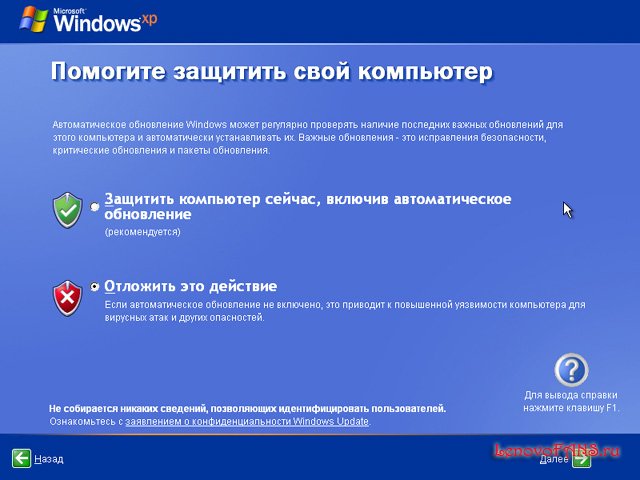 Microsoft Windows xp

Помогите защитить свой компьютер

Автоматическое обновление Windows может регулярно проверять наличие последних важных обновлений для этого компьютера и автоматически устанавливать их. Важные обновления - это исправления безопасности, критические обновления и пакеты обновления.

Защитить компьютер сейчас, включив автоматическое обновление
(рекомендуется)

Отложить это действие
Если автоматическое обновление не включено, это приводит к повышенной уязвимости компьютера для вирусных атак и других опасностей.

Для вывода справки нажмите клавишу F1.

Не собирается никаких сведений, позволяющих идентифицировать пользователей.
Ознакомьтесь с заявлением о конфиденциальности Windows Update.

Назад

LenovoFANS.ru

Далее